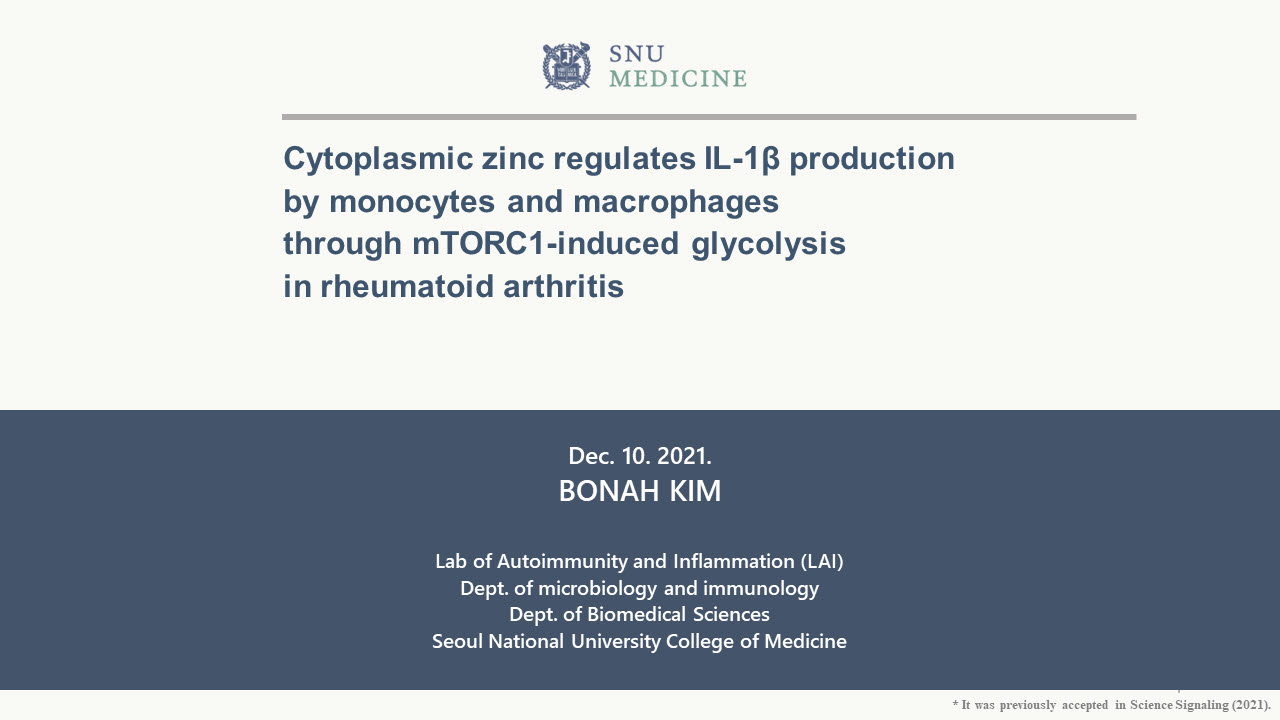 SNU
MEDICINE

Cytoplasmic zinc regulates IL-1β production by monocytes and macrophages through mTORC1-induced glycolysis in rheumatoid arthritis

Dec. 10. 2021.
BONAH KIM

Lab of Autoimmunity and Inflammation (LAI)
Dept. of microbiology and immunology
Dept. of Biomedical Sciences
Seoul National University College of Medicine

* It was previously accepted in Science Signaling (2021).